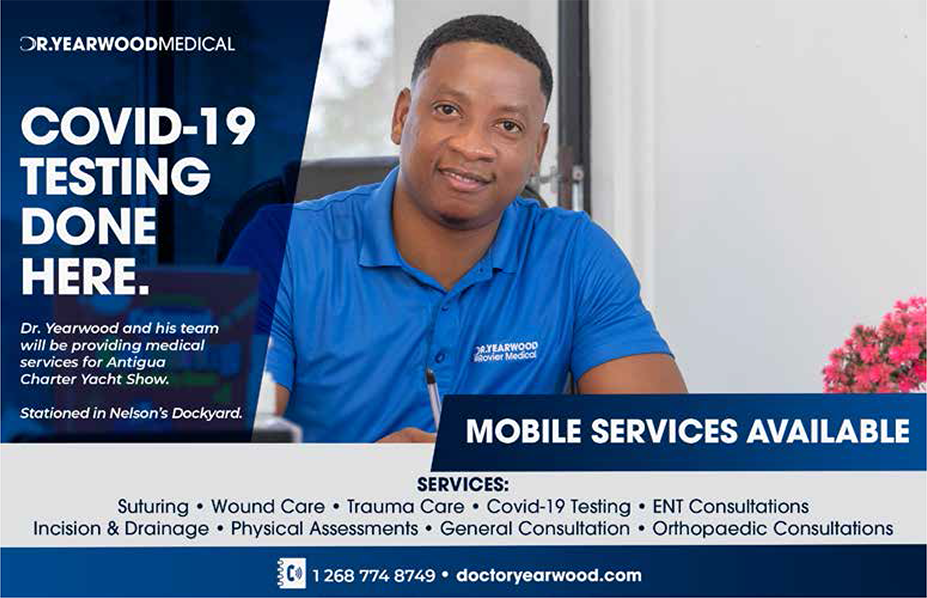 DR.YEARWOODMEDICAL

COVID-19 TESTING DONE HERE.

Dr. Yearwood and his team will be providing medical services for Antigua Charter Yacht Show.

Stationed in Nelson's Dockyard.

DR.YEARWOOD Rovier Medical

MOBILE SERVICES AVAILABLE

SERVICES:
Suturing • Wound Care • Trauma Care • Covid-19 Testing • ENT Consultations
Incision & Drainage • Physical Assessments • General Consultation • Orthopaedic Consultations

1 268 774 8749 • doctoryearwood.com